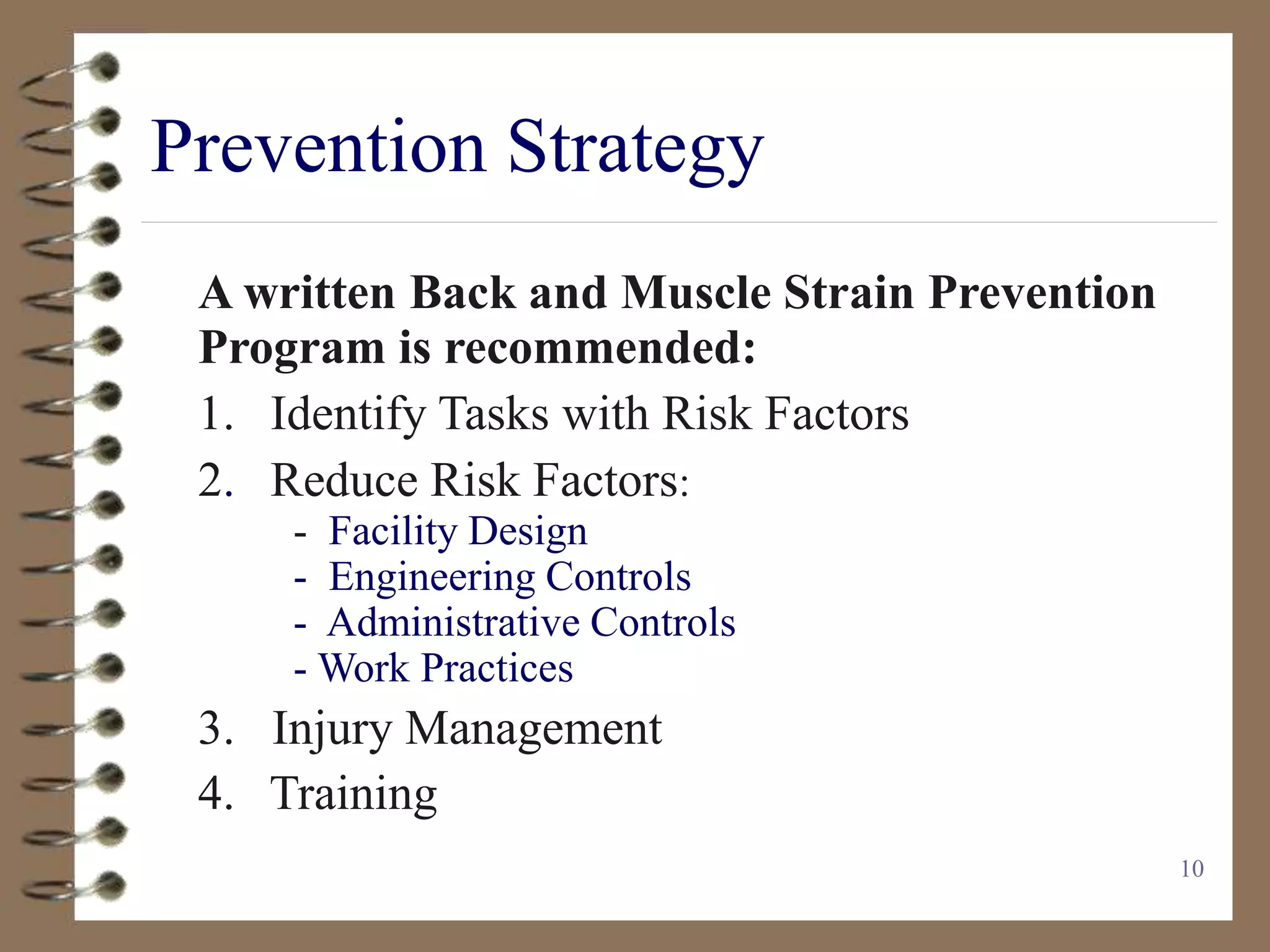 Prevention Strategy

A written Back and Muscle Strain Prevention Program is recommended:

1. Identify Tasks with Risk Factors
2. Reduce Risk Factors:
- Facility Design
- Engineering Controls
- Administrative Controls
- Work Practices
3. Injury Management
4. Training

10